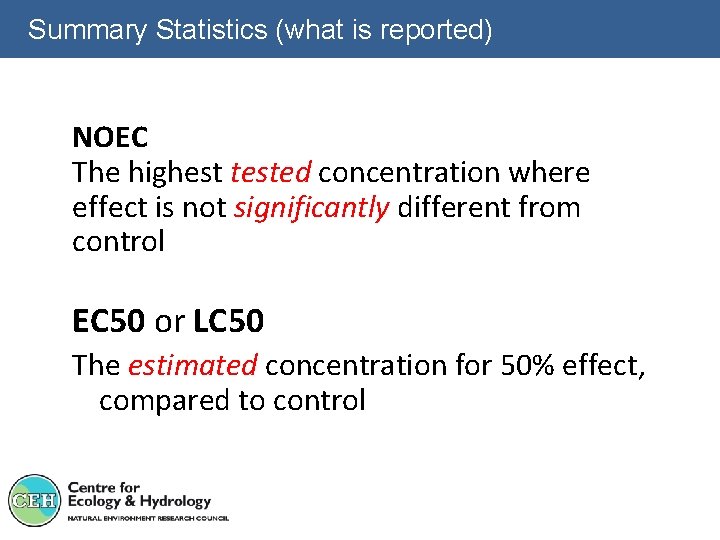 Summary Statistics (what is reported)

NOEC
The highest tested concentration where effect is not significantly different from control

EC50 or LC50
The estimated concentration for 50% effect, compared to control

CEH
Centre for Ecology & Hydrology
NATURAL ENVIRONMENT RESEARCH COUNCIL